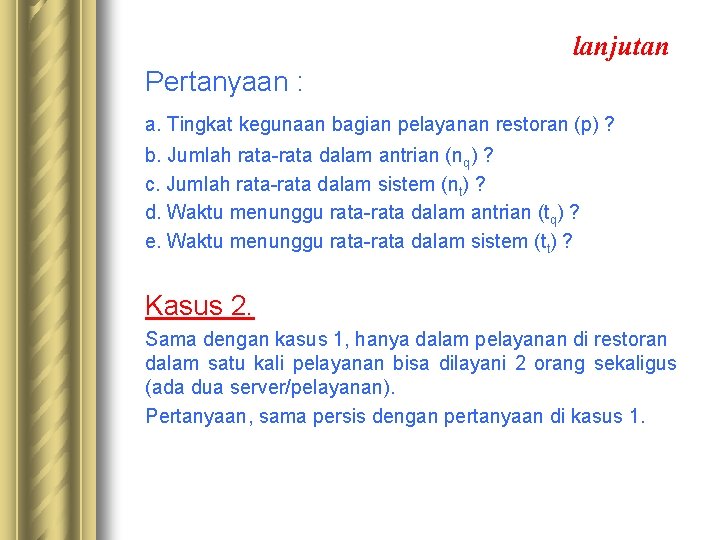 lanjutan

Pertanyaan :

a. Tingkat kegunaan bagian pelayanan restoran (p) ?

b. Jumlah rata-rata dalam antrian ($n_q$) ?

c. Jumlah rata-rata dalam sistem ($n_t$) ?

d. Waktu menunggu rata-rata dalam antrian ($t_q$) ?

e. Waktu menunggu rata-rata dalam sistem ($t_t$) ?

Kasus 2.

Sama dengan kasus 1, hanya dalam pelayanan di restoran dalam satu kali pelayanan bisa dilayani 2 orang sekaligus (ada dua server/pelayanan).

Pertanyaan, sama persis dengan pertanyaan di kasus 1.